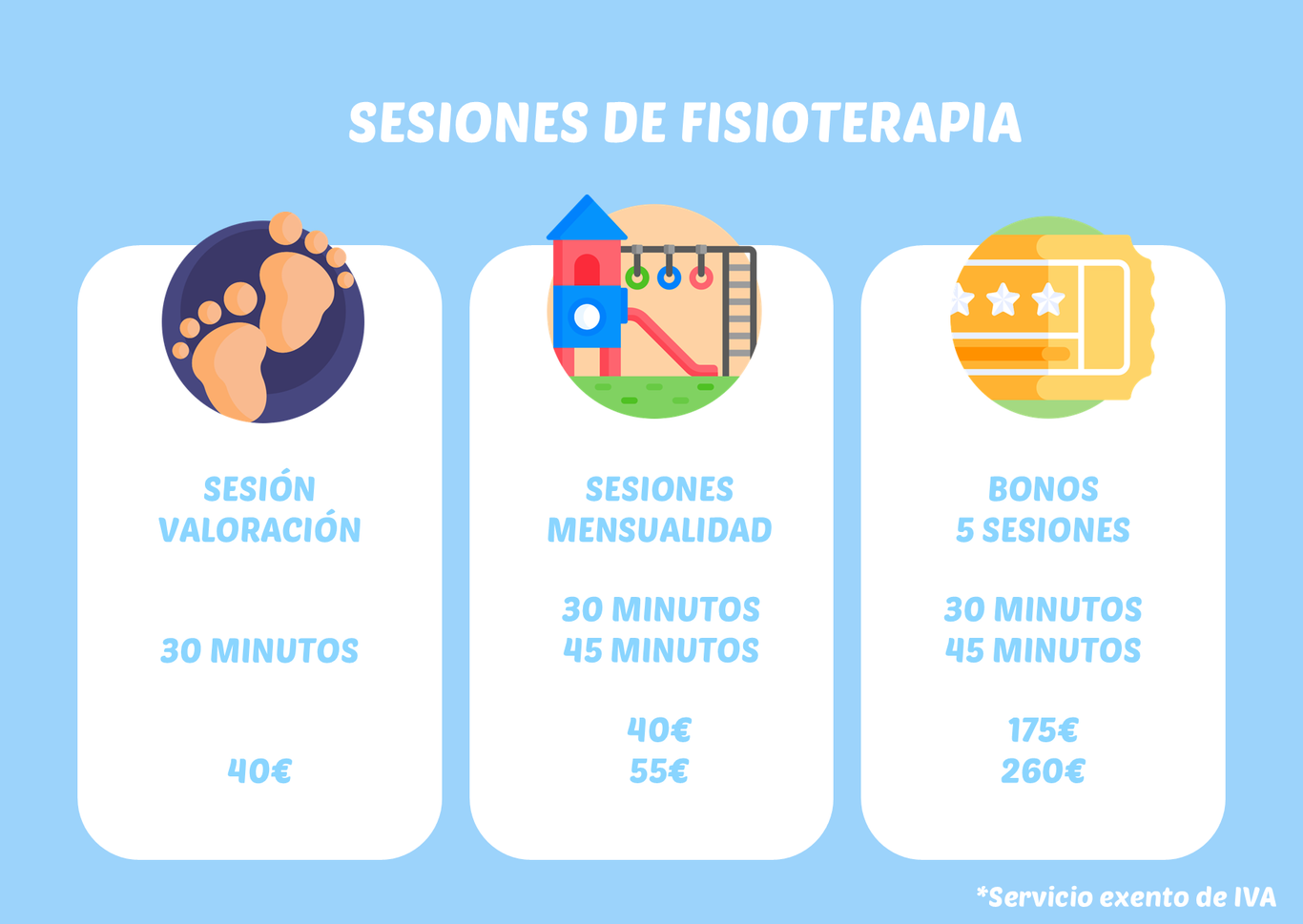 SESIONES DE FISIOTERAPIA

SESIÓN VALORACIÓN

30 MINUTOS

40€

SESIONES MENSUALIDAD

30 MINUTOS
45 MINUTOS

40€
55€

BONOS
5 SESIONES

30 MINUTOS
45 MINUTOS

175€
260€

*Servicio exento de IVA